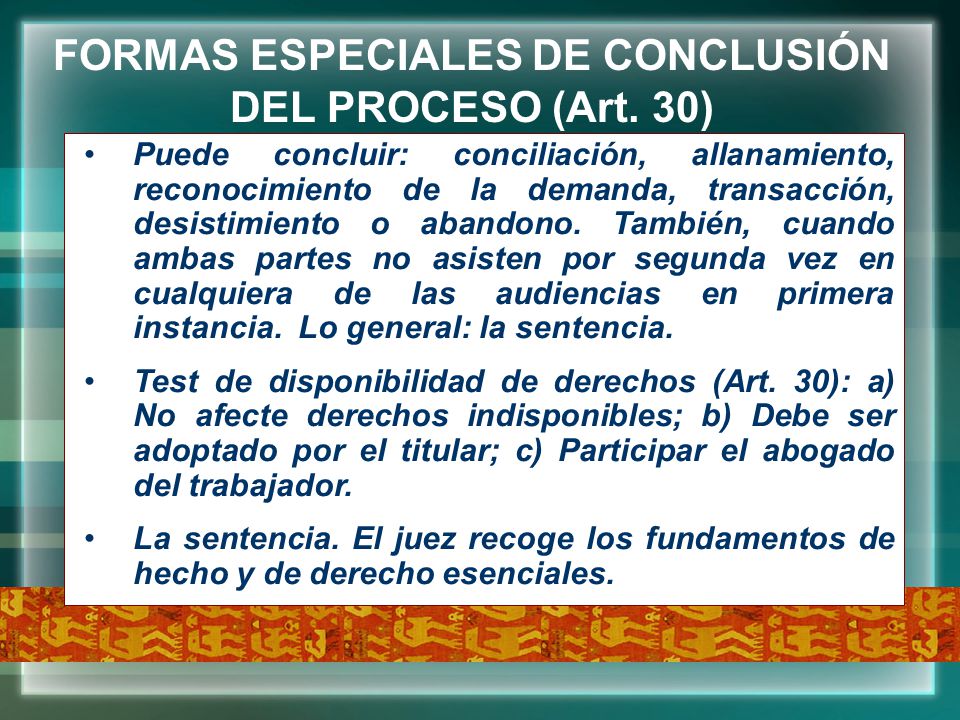 FORMAS ESPECIALES DE CONCLUSIÓN DEL PROCESO (Art. 30)

• Puede concluir: conciliación, allanamiento, reconocimiento de la demanda, transacción, desistimiento o abandono. También, cuando ambas partes no asisten por segunda vez en cualquiera de las audiencias en primera instancia. Lo general: la sentencia.

• Test de disponibilidad de derechos (Art. 30): a) No afecte derechos indisponibles; b) Debe ser adoptado por el titular; c) Participar el abogado del trabajador.

• La sentencia. El juez recoge los fundamentos de hecho y de derecho esenciales.